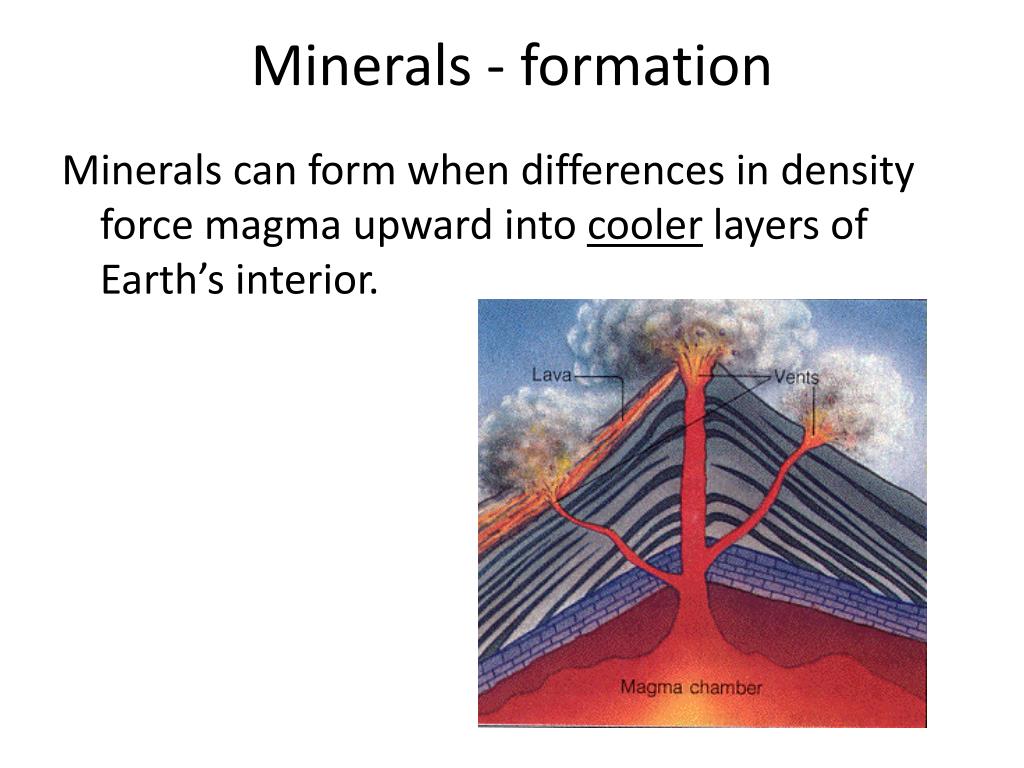 Minerals - formation

Minerals can form when differences in density force magma upward into cooler layers of Earth’s interior.

Lava

Vents

Magma chamber